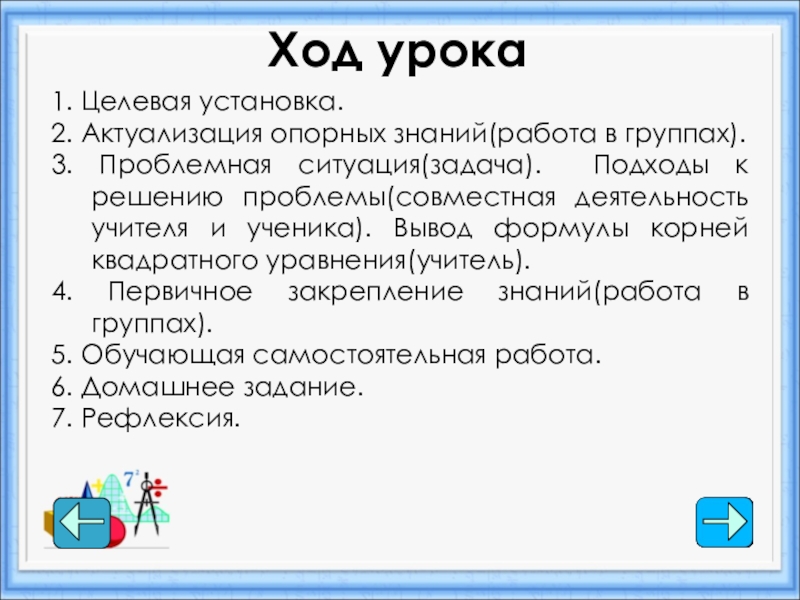 Ход урока

1. Целевая установка.
2. Актуализация опорных знаний(работа в группах).
3. Проблемная ситуация(задача). Подходы к решению проблемы(совместная деятельность учителя и ученика). Вывод формулы корней квадратного уравнения(учитель).
4. Первичное закрепление знаний(работа в группах).
5. Обучающая самостоятельная работа.
6. Домашнее задание.
7. Рефлексия.

$7^2$